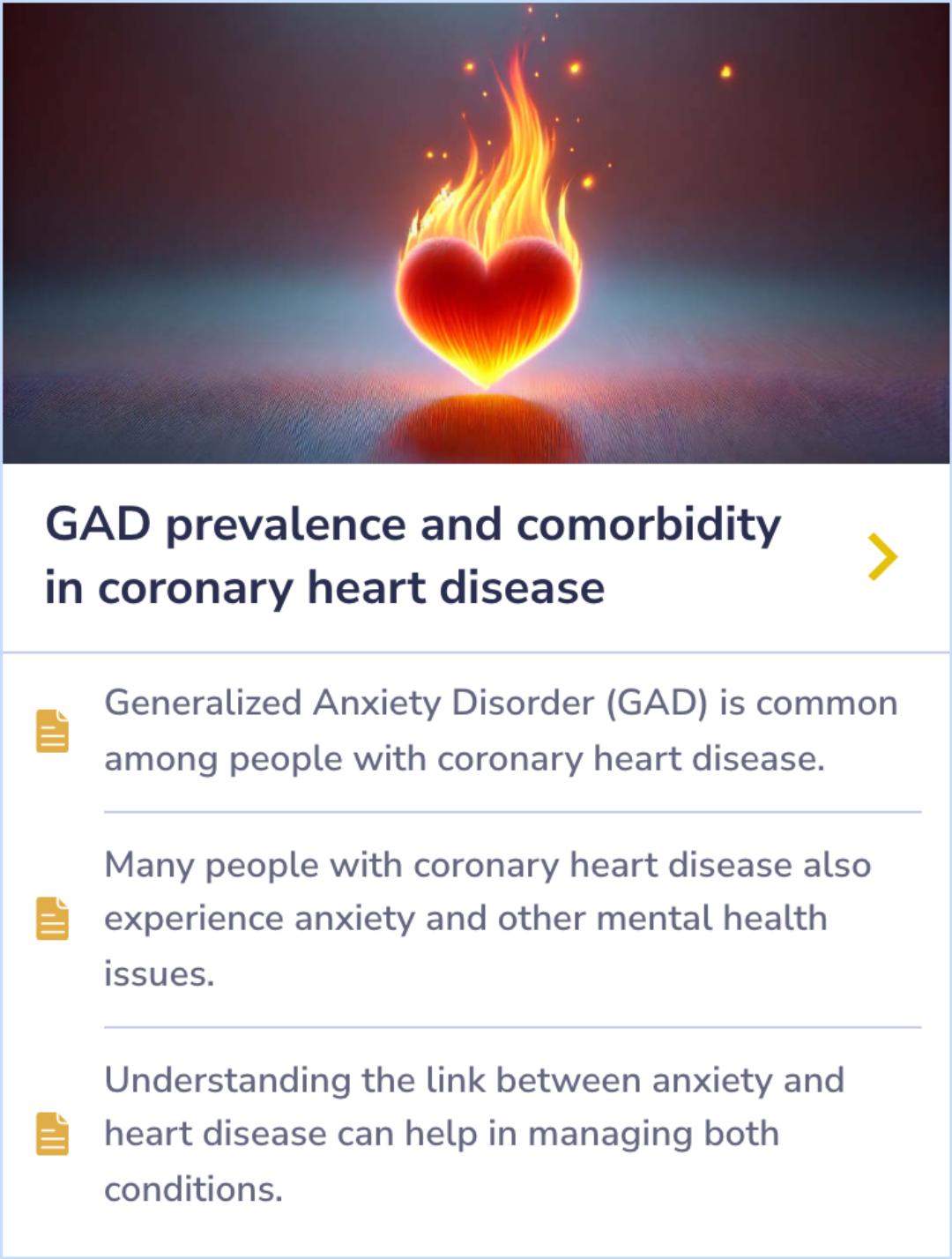 GAD prevalence and comorbidity in coronary heart disease

Generalized Anxiety Disorder (GAD) is common among people with coronary heart disease.

Many people with coronary heart disease also experience anxiety and other mental health issues.

Understanding the link between anxiety and heart disease can help in managing both conditions.